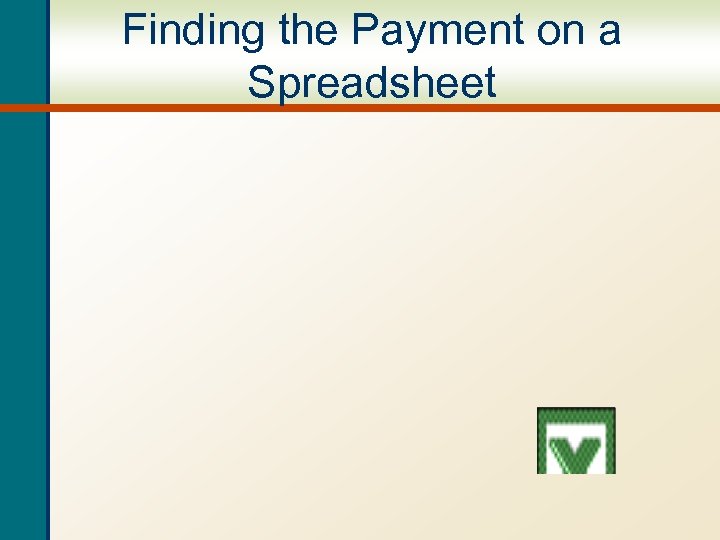 Finding the Payment on a Spreadsheet